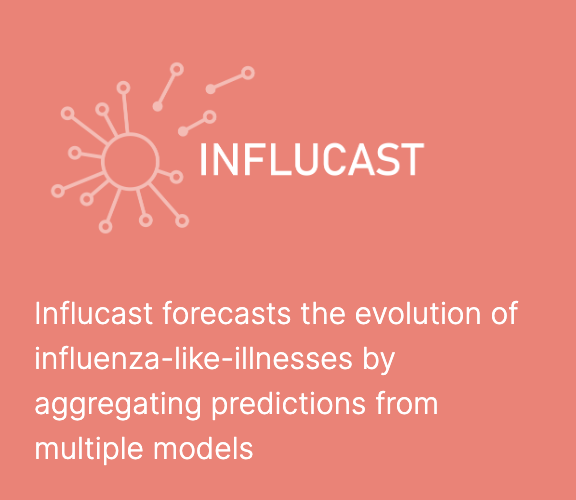 INFLUCAST

Influcast forecasts the evolution of influenza-like-illnesses by aggregating predictions from multiple models